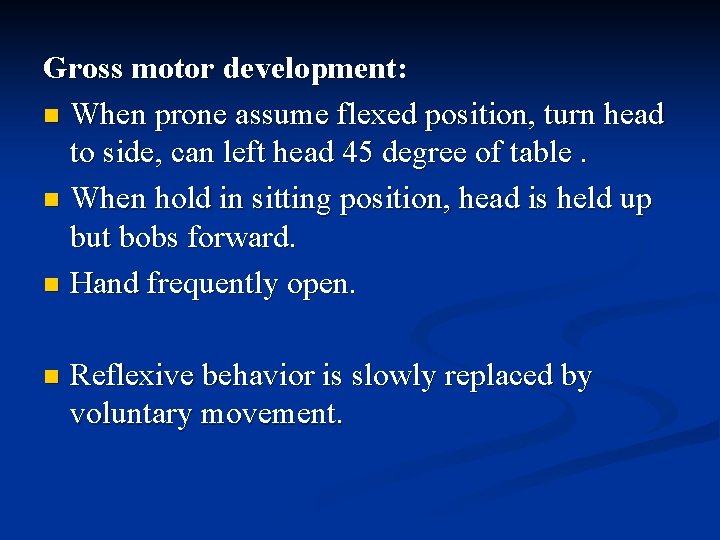 Gross motor development:

- When prone assume flexed position, turn head to side, can left head 45 degree of table .
- When hold in sitting position, head is held up but bobs forward.
- Hand frequently open.

- Reflexive behavior is slowly replaced by voluntary movement.